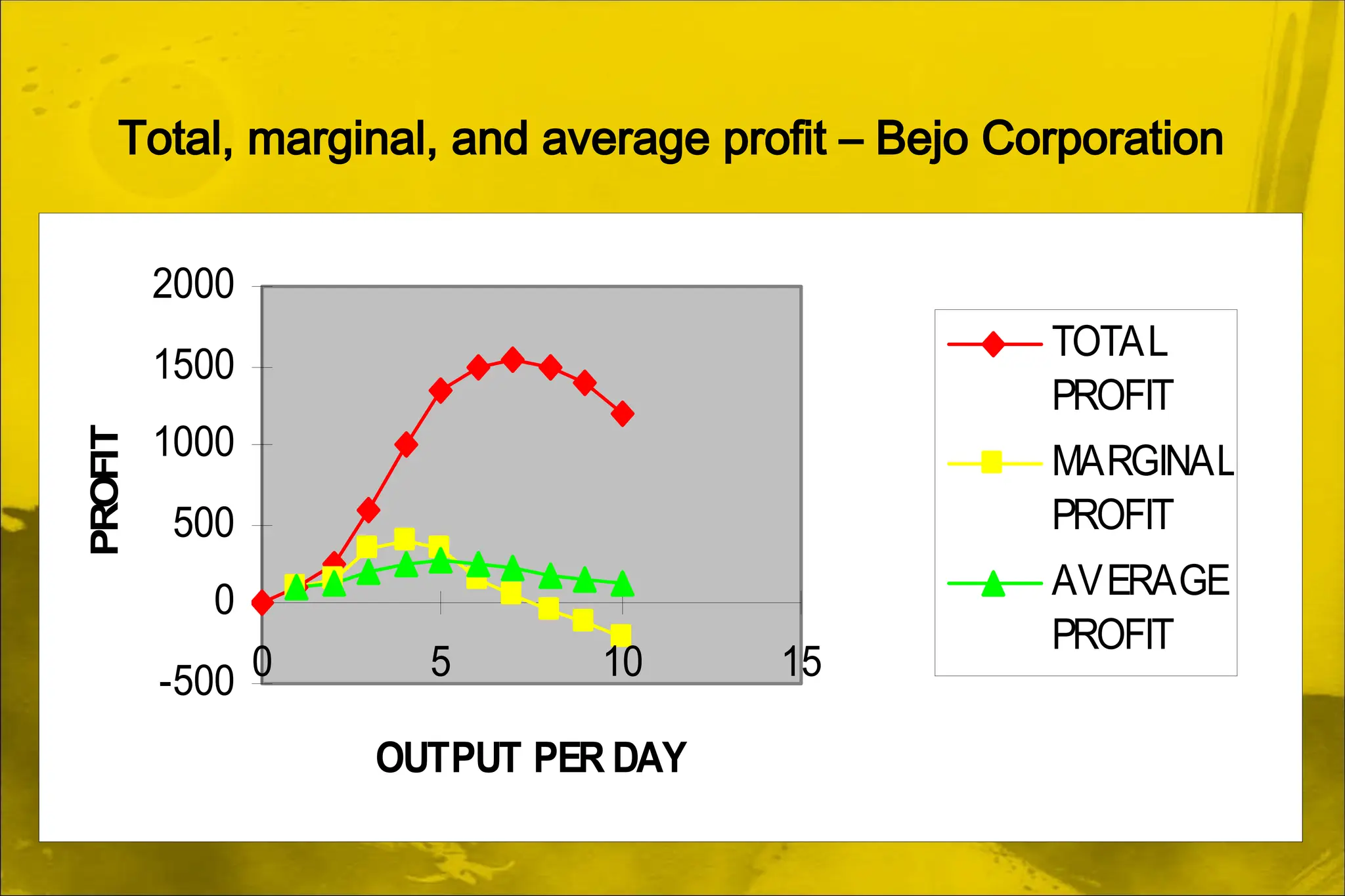 Total, marginal, and average profit – Bejo Corporation

PROFIT

2000
1500
1000
500
0
-500

0
5
10
15

OUTPUT PER DAY

TOTAL PROFIT
MARGINAL PROFIT
AVERAGE PROFIT